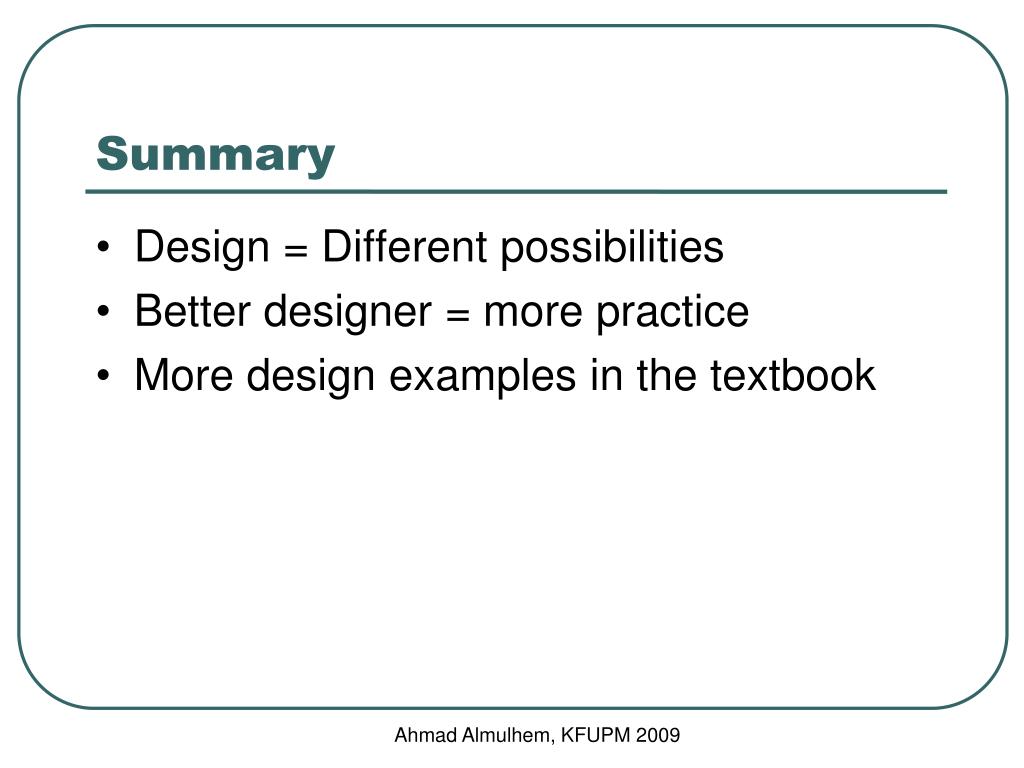 Summary

• Design = Different possibilities
• Better designer = more practice
• More design examples in the textbook

Ahmad Almulhem, KFUPM 2009